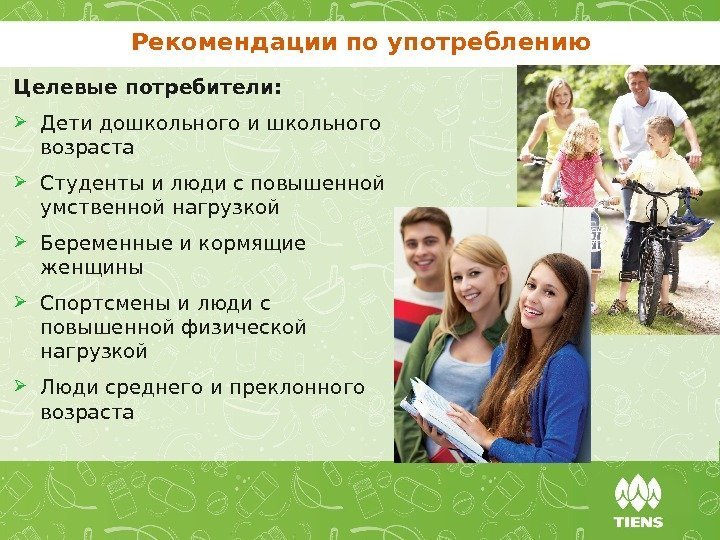 Рекомендации по употреблению

Целевые потребители:

➢ Дети дошкольного и школьного возраста

➢ Студенты и люди с повышенной умственной нагрузкой

➢ Беременные и кормящие женщины

➢ Спортсмены и люди с повышенной физической нагрузкой

➢ Люди среднего и преклонного возраста

TIENS